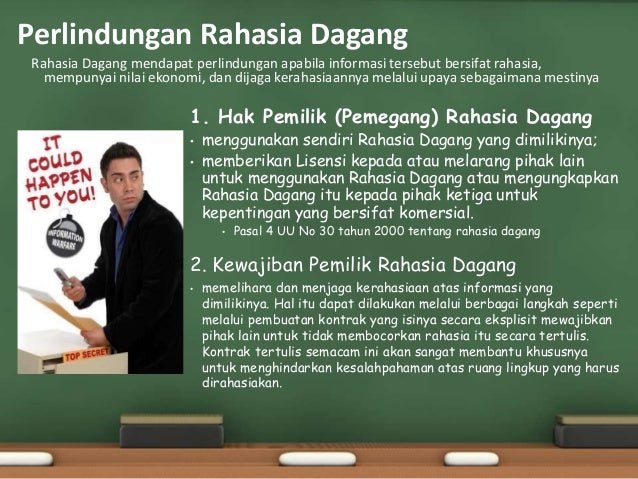 Perlindungan Rahasia Dagang

Rahasia Dagang mendapat perlindungan apabila informasi tersebut bersifat rahasia, mempunyai nilai ekonomi, dan dijaga kerahasiaannya melalui upaya sebagaimana mestinya

IT COULD HAPPEN TO YOU!

INFORMATION WARFARE

TOP SECRET

1. Hak Pemilik (Pemegang) Rahasia Dagang

• menggunakan sendiri Rahasia Dagang yang dimilikinya;
• memberikan Lisensi kepada atau melarang pihak lain untuk menggunakan Rahasia Dagang atau mengungkapkan Rahasia Dagang itu kepada pihak ketiga untuk kepentingan yang bersifat komersial.
  • Pasal 4 UU No 30 tahun 2000 tentang rahasia dagang

2. Kewajiban Pemilik Rahasia Dagang

• memelihara dan menjaga kerahasiaan atas informasi yang dimilikinya. Hal itu dapat dilakukan melalui berbagai langkah seperti melalui pembuatan kontrak yang isinya secara eksplisit mewajibkan pihak lain untuk tidak membocorkan rahasia itu secara tertulis. Kontrak tertulis semacam ini akan sangat membantu khususnya untuk menghindarkan kesalahpahaman atas ruang lingkup yang harus dirahasiakan.